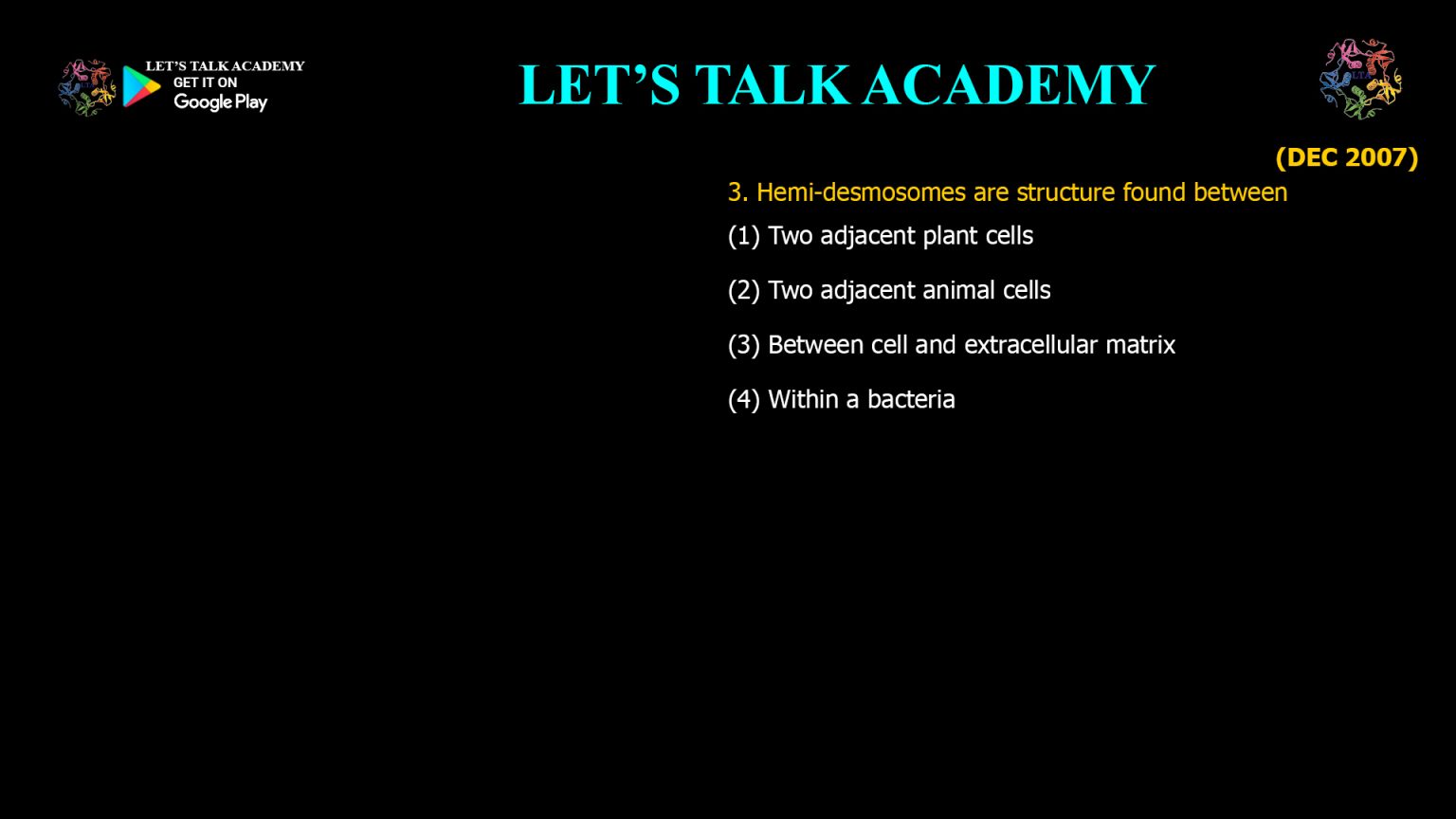 LET'S TALK ACADEMY
GET IT ON
Google Play

LET'S TALK ACADEMY

(DEC 2007)

3. Hemi-desmosomes are structure found between

(1) Two adjacent plant cells

(2) Two adjacent animal cells

(3) Between cell and extracellular matrix

(4) Within a bacteria